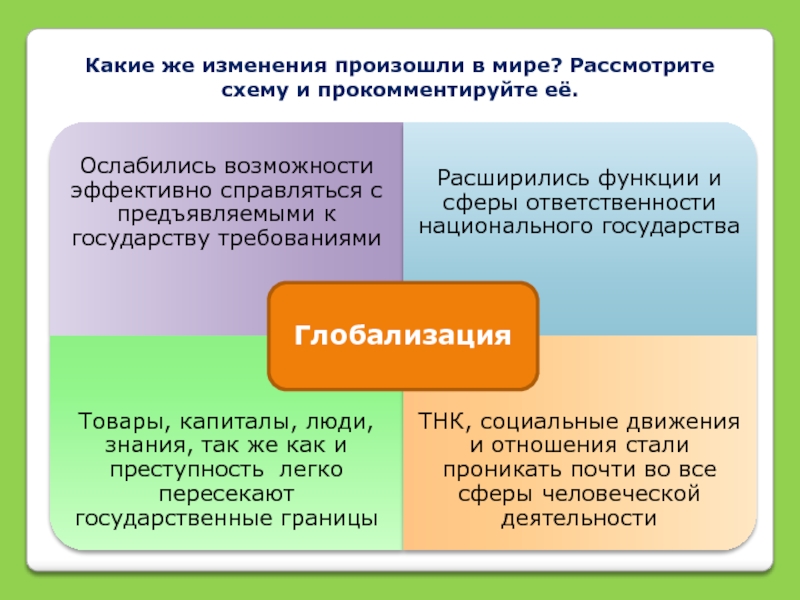 Какие же изменения произошли в мире? Рассмотрите схему и прокомментируйте её.

Ослабились возможности эффективно справляться с предъявляемыми к государству требованиями

Расширились функции и сферы ответственности национального государства

Глобализация

Товары, капиталы, люди, знания, так же как и преступность легко пересекают государственные границы

ТНК, социальные движения и отношения стали проникать почти во все сферы человеческой деятельности